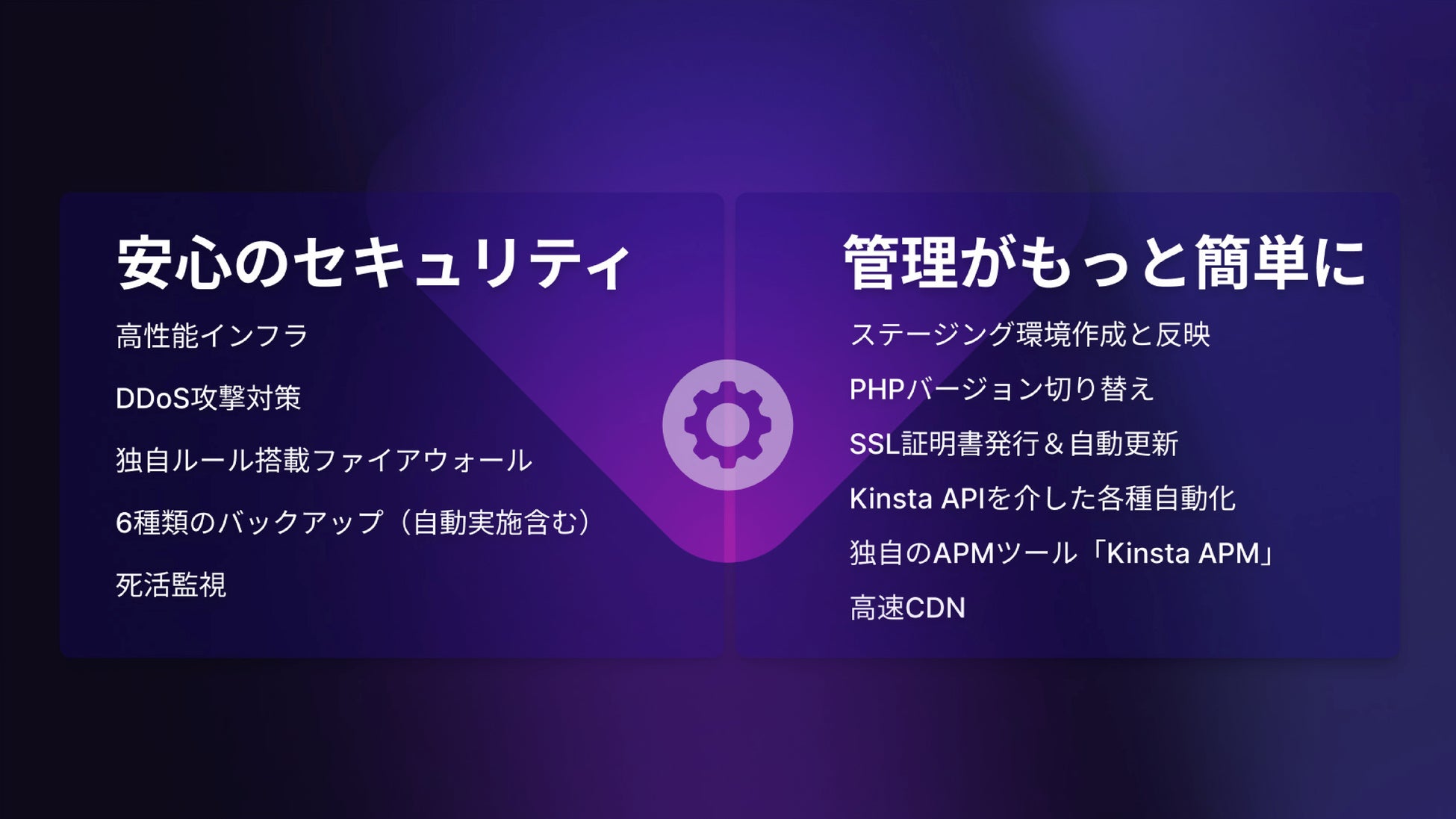 安心のセキュリティ

高性能インフラ

DDoS攻撃対策

独自ルール搭載ファイアウォール

6種類のバックアップ（自動実施含む）

死活監視

管理がもっと簡単に

ステージング環境作成と反映

PHPバージョン切り替え

SSL証明書発行＆自動更新

Kinsta APIを介した各種自動化

独自のAPMツール「Kinsta APM」

高速CDN